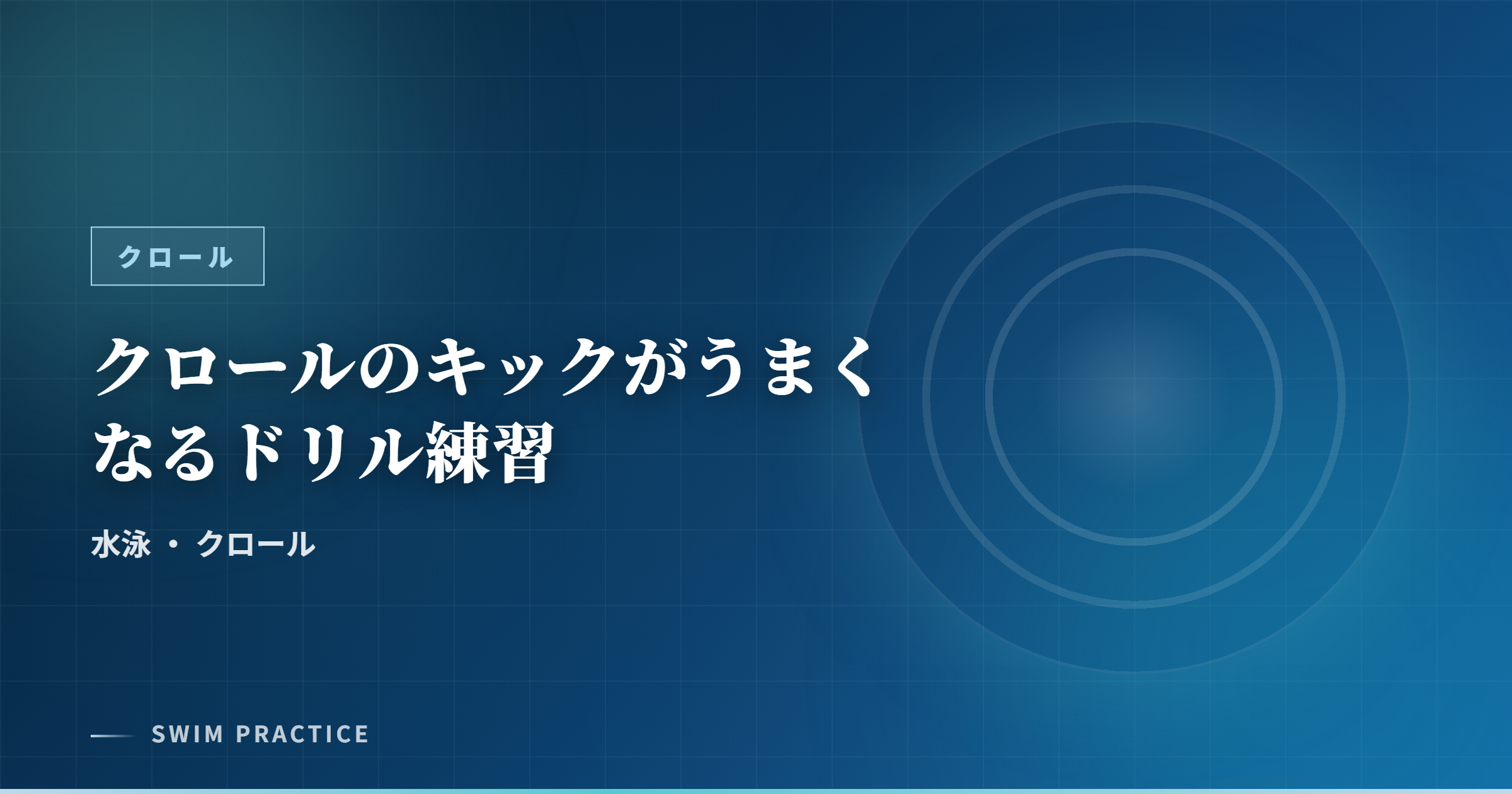 クロール

クロールのキックがうまくなるドリル練習

水泳 ・ クロール

SWIM PRACTICE